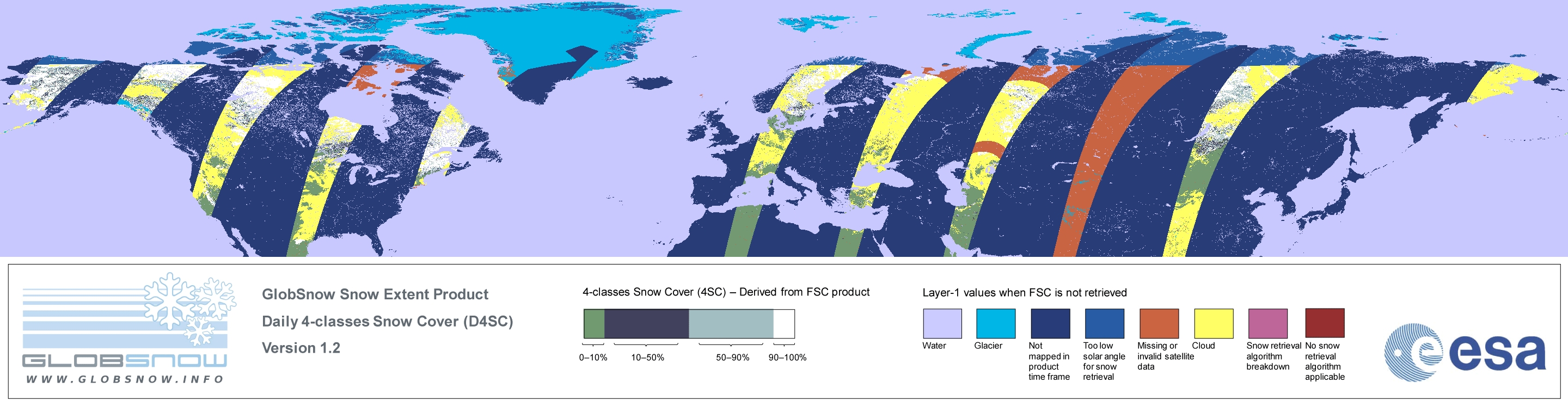 GLOBSNOW
WWW.GLOBSNOW.INFO

GlobSnow Snow Extent Product
Daily 4-classes Snow Cover (D4SC)
Version 1.2

4-classes Snow Cover (4SC) – Derived from FSC product

0–10%
10–50%
50–90%
90–100%

Layer-1 values when FSC is not retrieved

Water
Glacier
Not mapped in product time frame
Too low solar angle for snow retrieval
Missing or invalid satellite data
Cloud
Snow retrieval algorithm breakdown
No snow retrieval algorithm applicable

esa